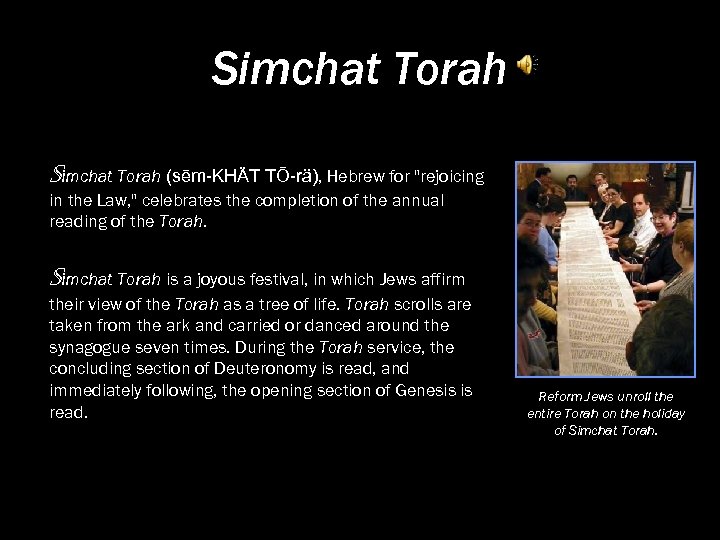 Simchat Torah

Simchat Torah (sēm-KHĂT TŌ-rä), Hebrew for "rejoicing in the Law," celebrates the completion of the annual reading of the Torah.

Simchat Torah is a joyous festival, in which Jews affirm their view of the Torah as a tree of life. Torah scrolls are taken from the ark and carried or danced around the synagogue seven times. During the Torah service, the concluding section of Deuteronomy is read, and immediately following, the opening section of Genesis is read.

Reform Jews unroll the entire Torah on the holiday of Simchat Torah.